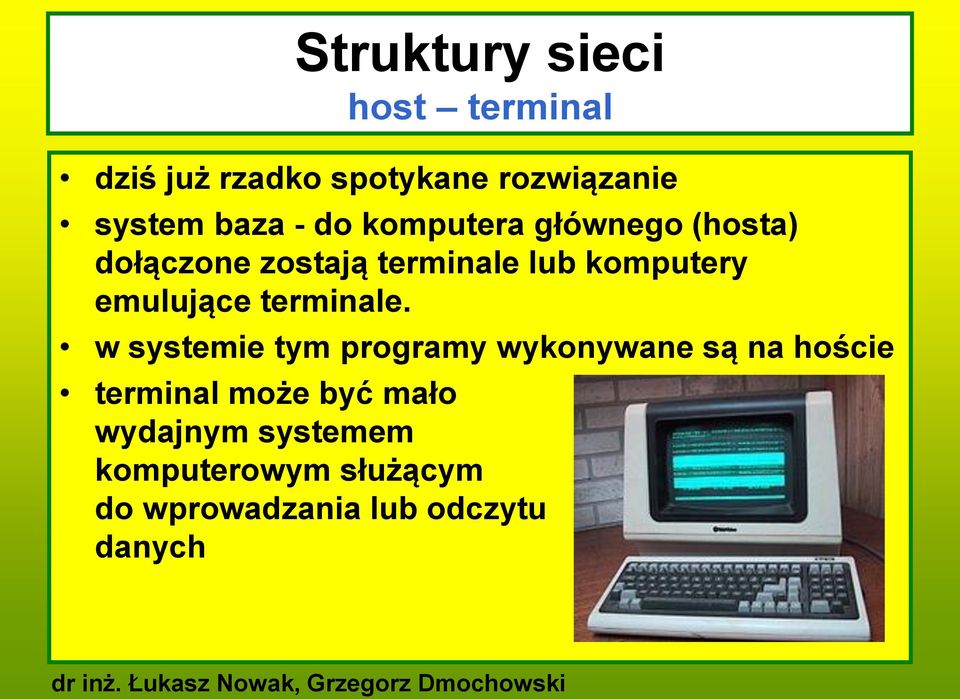 Struktury sieci
host – terminal

• dziś już rzadko spotykane rozwiązanie
• system baza - do komputera głównego (hosta) dołączone zostają terminale lub komputery emulujące terminale.
• w systemie tym programy wykonywane są na hoście
• terminal może być mało wydajnym systemem komputerowym służącym do wprowadzania lub odczytu danych

dr inż. Łukasz Nowak, Grzegorz Dmochowski